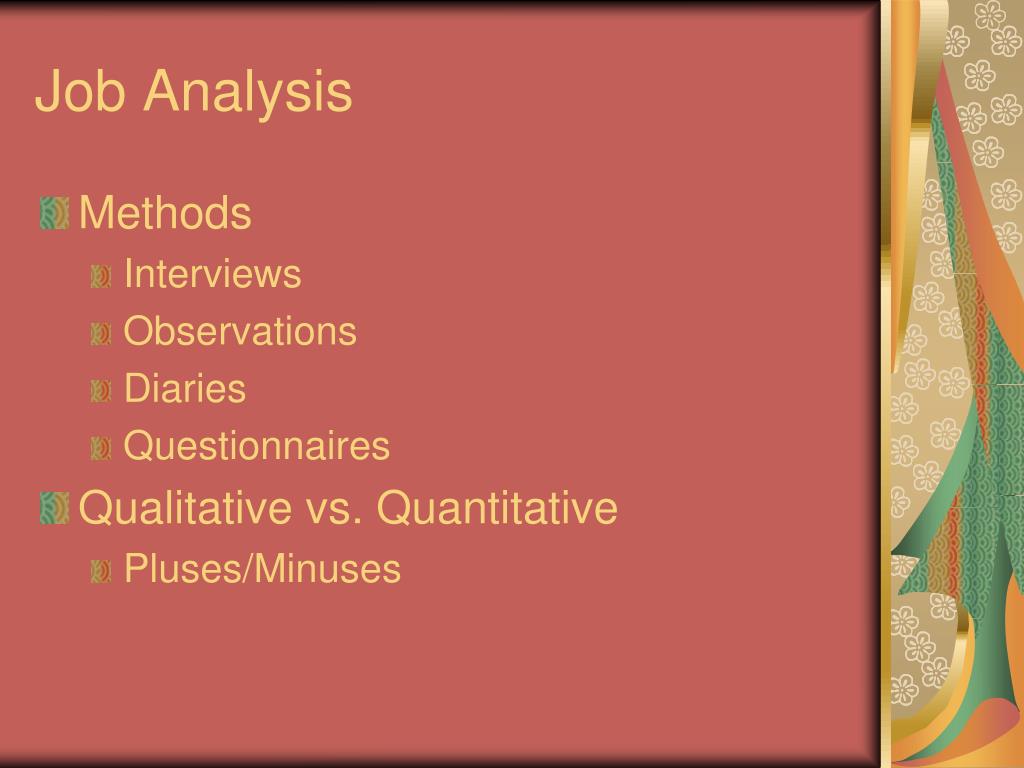 Job Analysis

Methods

Interviews

Observations

Diaries

Questionnaires

Qualitative vs. Quantitative

Pluses/Minuses